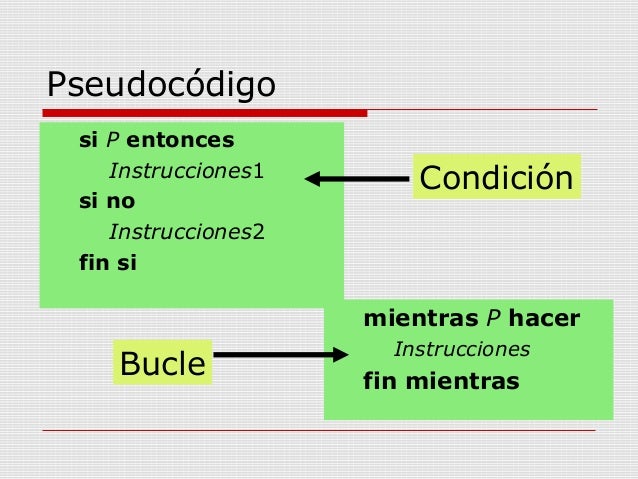 Pseudocódigo

si P entonces
Instrucciones1
si no
Instrucciones2
fin si

Condición

Bucle

mientras P hacer
Instrucciones
fin mientras